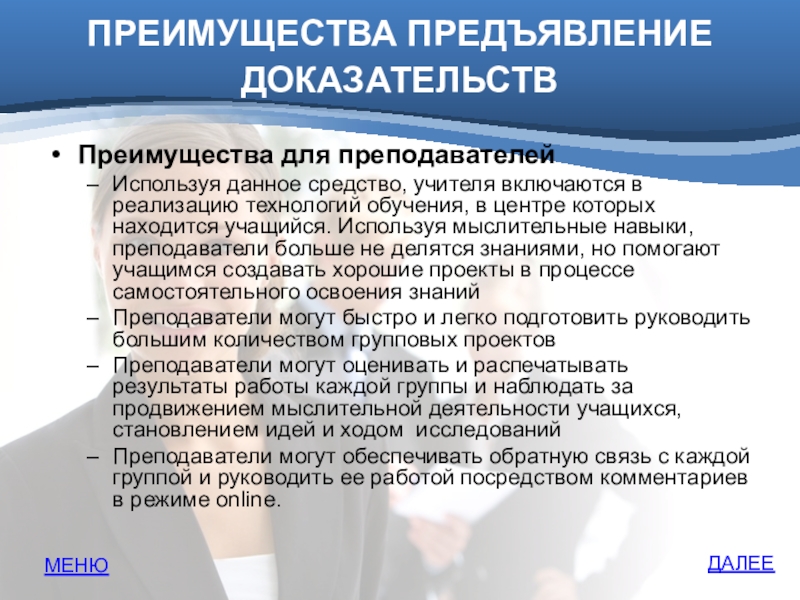 ПРЕИМУЩЕСТВА ПРЕДЪЯВЛЕНИЕ ДОКАЗАТЕЛЬСТВ

• Преимущества для преподавателей
– Используя данное средство, учителя включаются в реализацию технологий обучения, в центре которых находится учащийся. Используя мыслительные навыки, преподаватели больше не делятся знаниями, но помогают учащимся создавать хорошие проекты в процессе самостоятельного освоения знаний
– Преподаватели могут быстро и легко подготовить руководить большим количеством групповых проектов
– Преподаватели могут оценивать и распечатывать результаты работы каждой группы и наблюдать за продвижением мыслительной деятельности учащихся, становлением идей и ходом исследований
– Преподаватели могут обеспечивать обратную связь с каждой группой и руководить ее работой посредством комментариев в режиме online.

МЕНЮ

ДАЛЕЕ